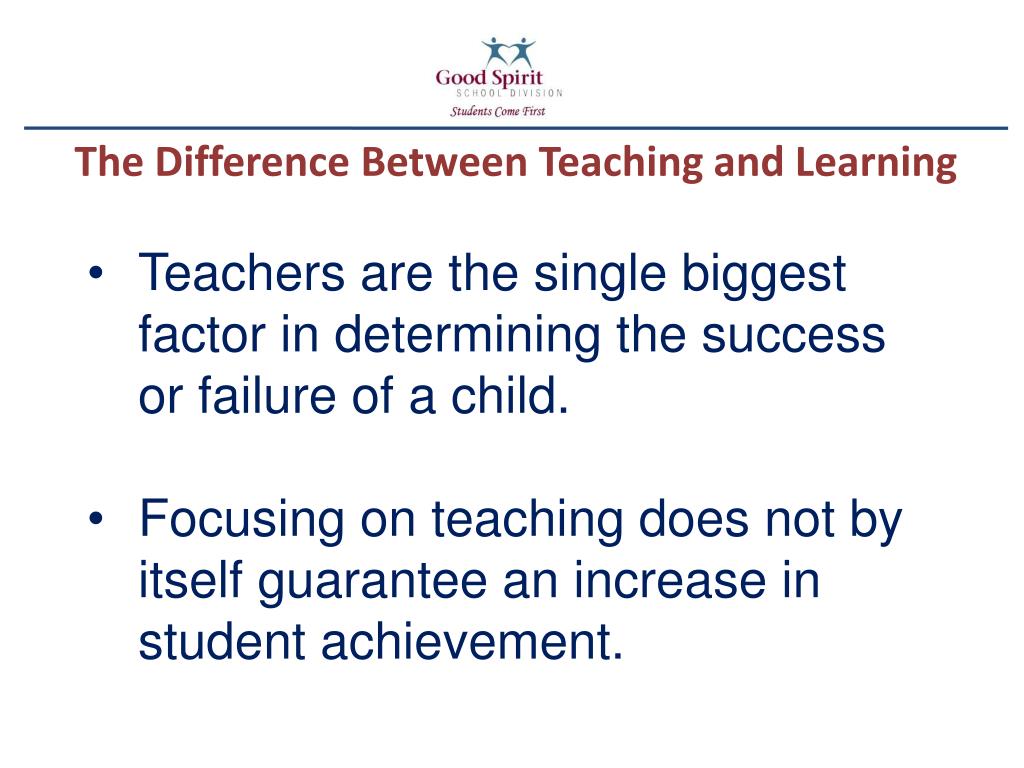 Good Spirit
SCHOOL DIVISION
Students Come First

The Difference Between Teaching and Learning

• Teachers are the single biggest factor in determining the success or failure of a child.

• Focusing on teaching does not by itself guarantee an increase in student achievement.